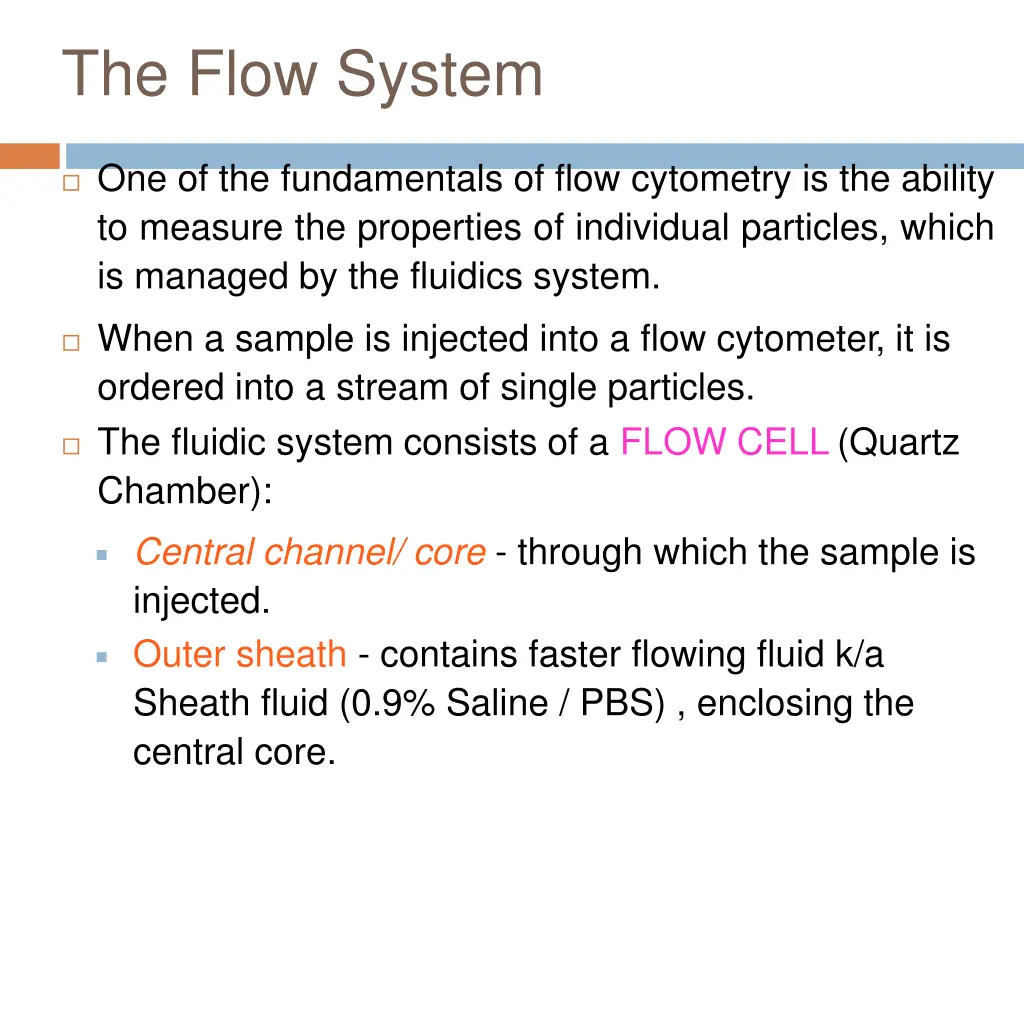 The Flow System

One of the fundamentals of flow cytometry is the ability to measure the properties of individual particles, which is managed by the fluidics system.

When a sample is injected into a flow cytometer, it is ordered into a stream of single particles.

The fluidic system consists of a FLOW CELL (Quartz Chamber):

Central channel/ core - through which the sample is injected.

Outer sheath - contains faster flowing fluid k/a Sheath fluid (0.9% Saline / PBS) , enclosing the central core.